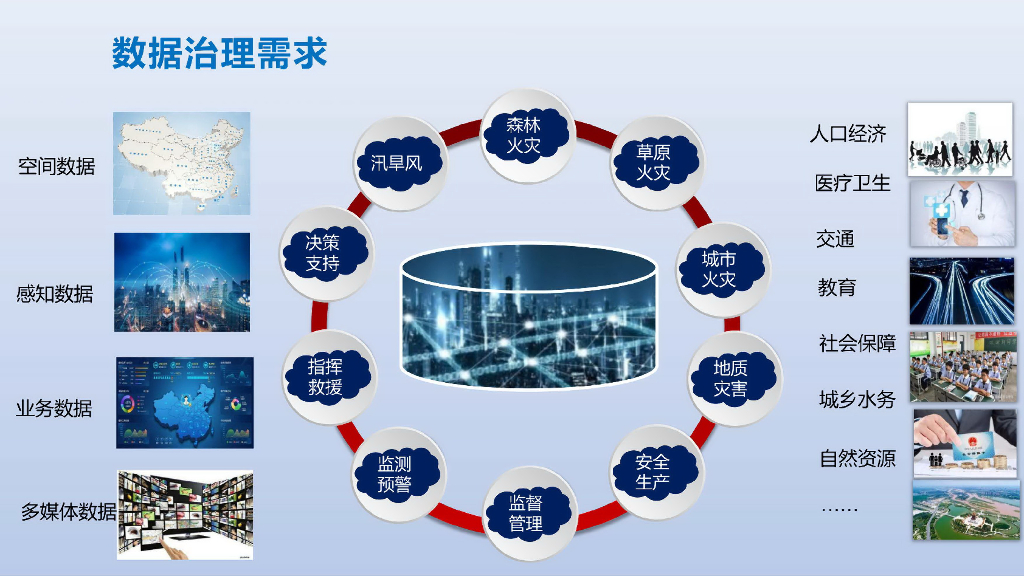 数据治理需求

空间数据

感知数据

业务数据

多媒体数据

森林火灾

草原火灾

城市火灾

地质灾害

安全生产

监督管理

监测预警

指挥救援

决策支持

汛旱风

人口经济

医疗卫生

交通

教育

社会保障

城乡水务

自然资源

……